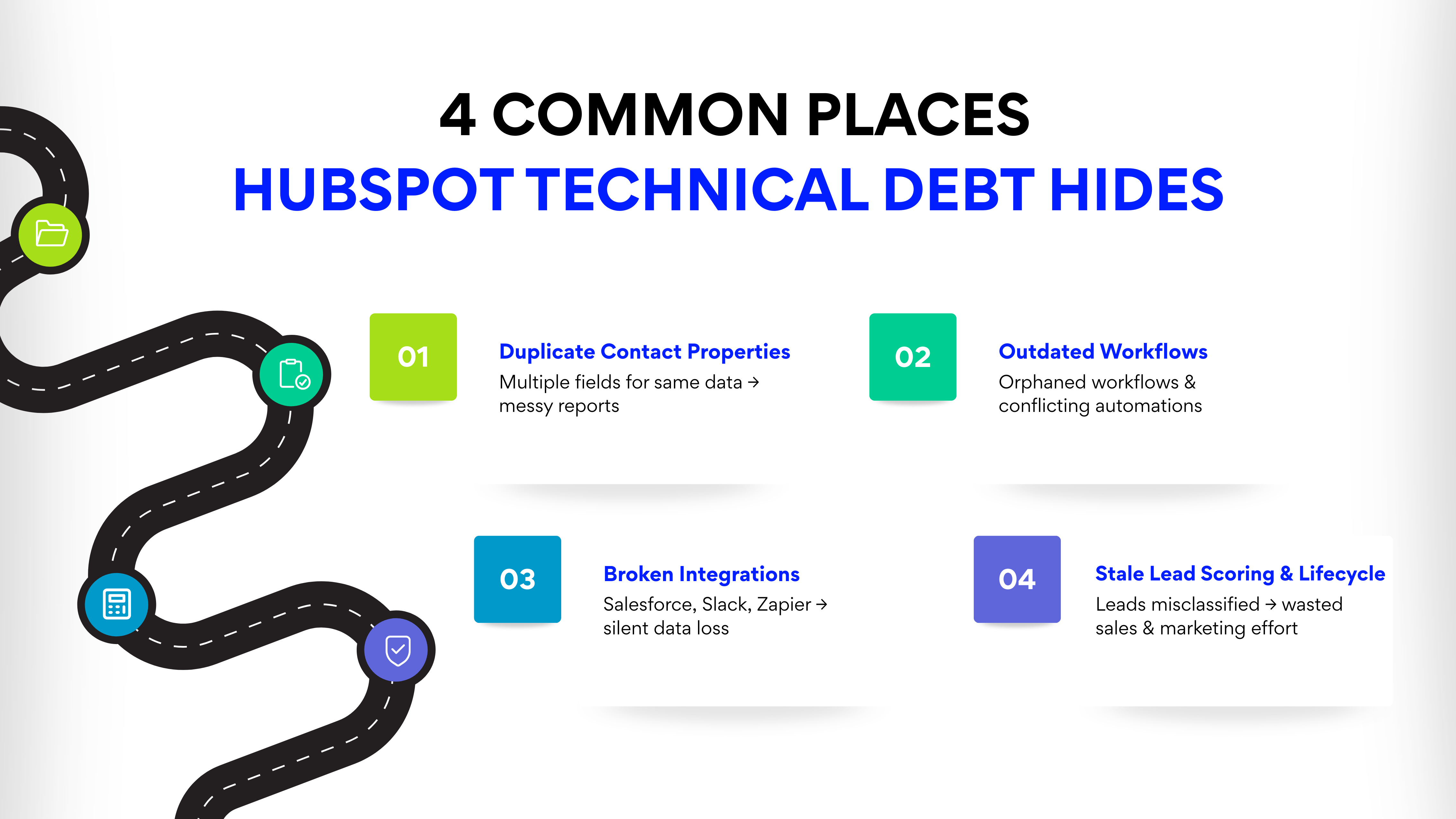 4 COMMON PLACES
HUBSPOT TECHNICAL DEBT HIDES

01

Duplicate Contact Properties
Multiple fields for same data → messy reports

02

Outdated Workflows
Orphaned workflows & conflicting automations

03

Broken Integrations
Salesforce, Slack, Zapier → silent data loss

04

Stale Lead Scoring & Lifecycle
Leads misclassified → wasted sales & marketing effort